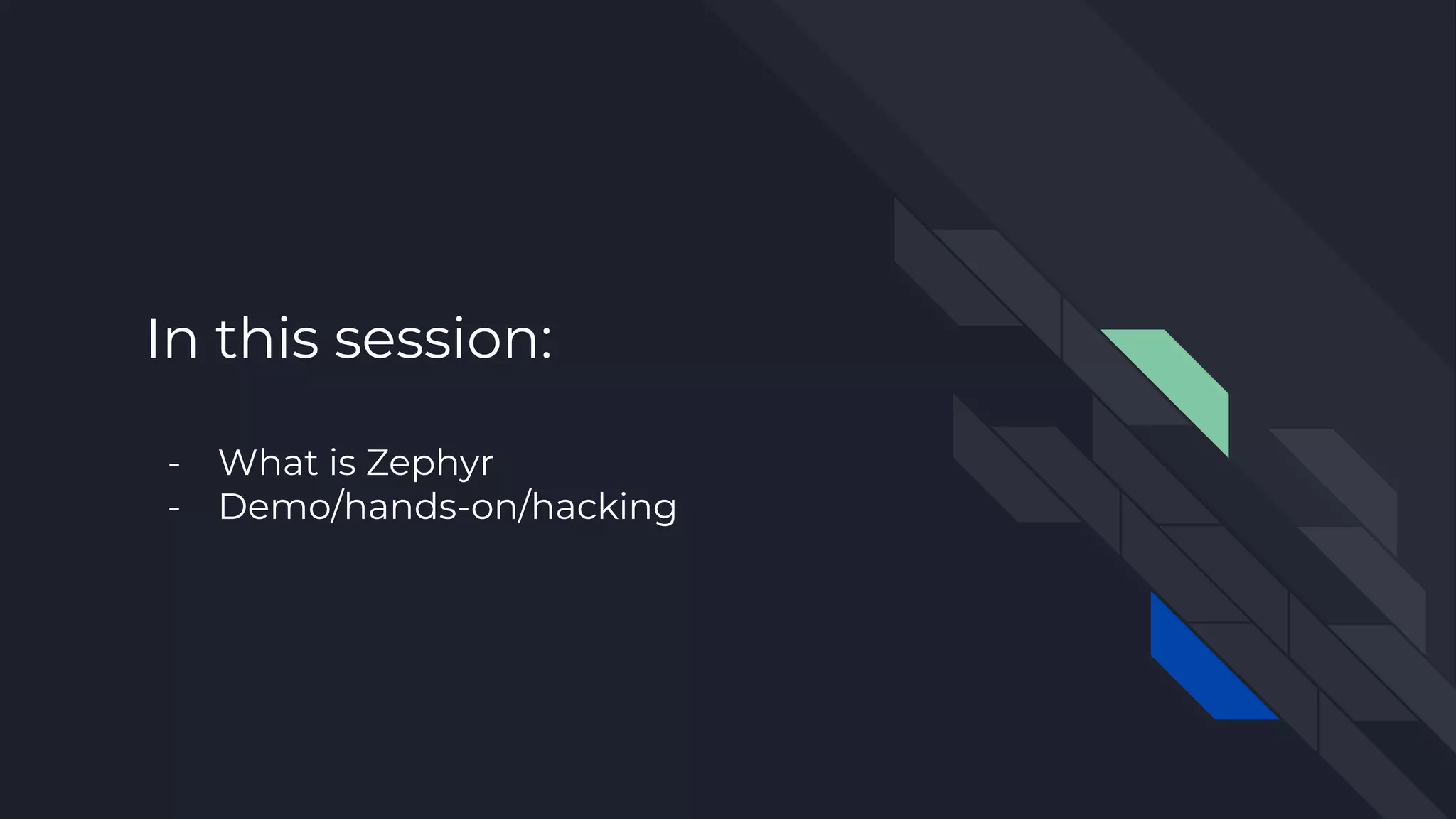 In this session:

- What is Zephyr
- Demo/hands-on/hacking